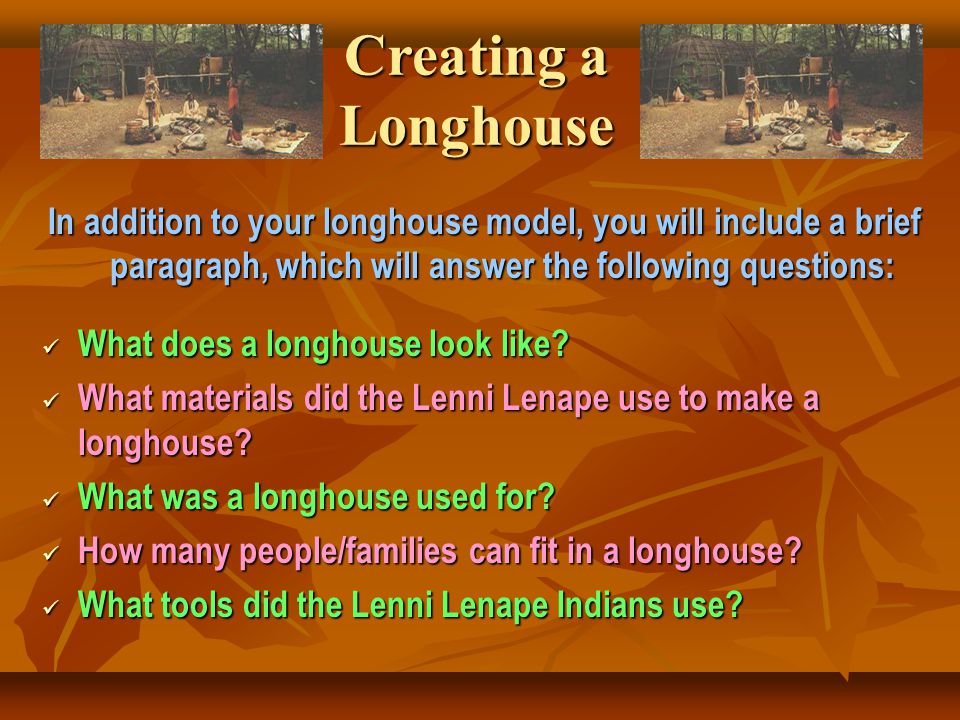 Creating a Longhouse

In addition to your longhouse model, you will include a brief paragraph, which will answer the following questions:

✓ What does a longhouse look like?
✓ What materials did the Lenni Lenape use to make a longhouse?
✓ What was a longhouse used for?
✓ How many people/families can fit in a longhouse?
✓ What tools did the Lenni Lenape Indians use?